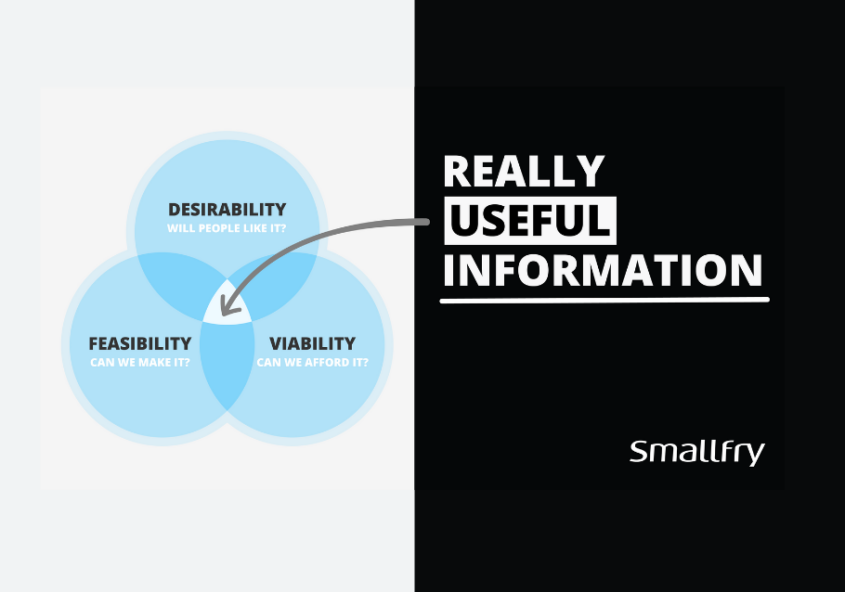 DESIRABILITY
WILL PEOPLE LIKE IT?

FEASIBILITY
CAN WE MAKE IT?

VIABILITY
CAN WE AFFORD IT?

REALLY
USEFUL
INFORMATION

Smallfry